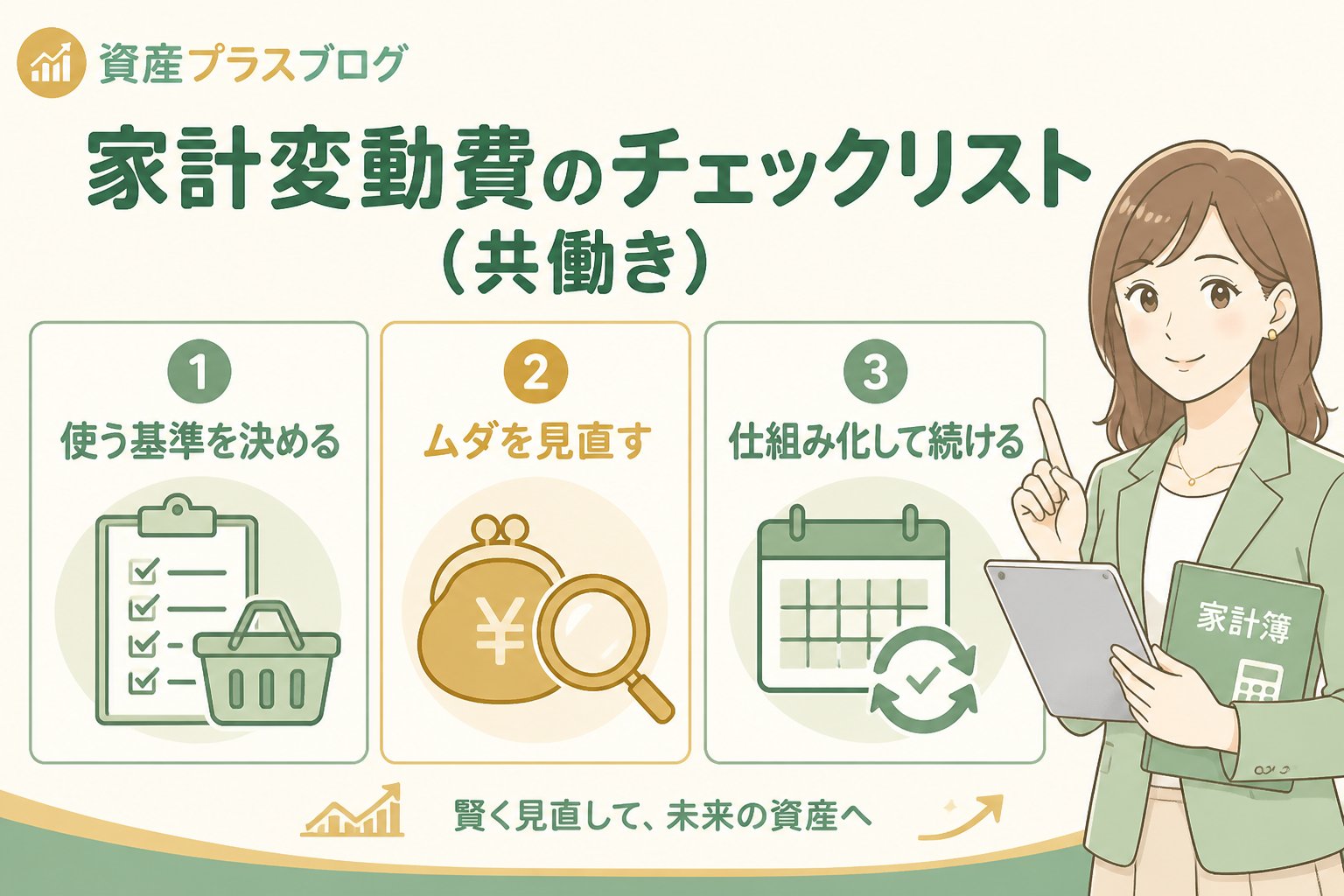 資産プラスブログ

家計変動費のチェックリスト
（共働き）

1
使う基準を決める

2
ムダを見直す

¥

3
仕組み化して続ける

家計簿

賢く見直して、未来の資産へ